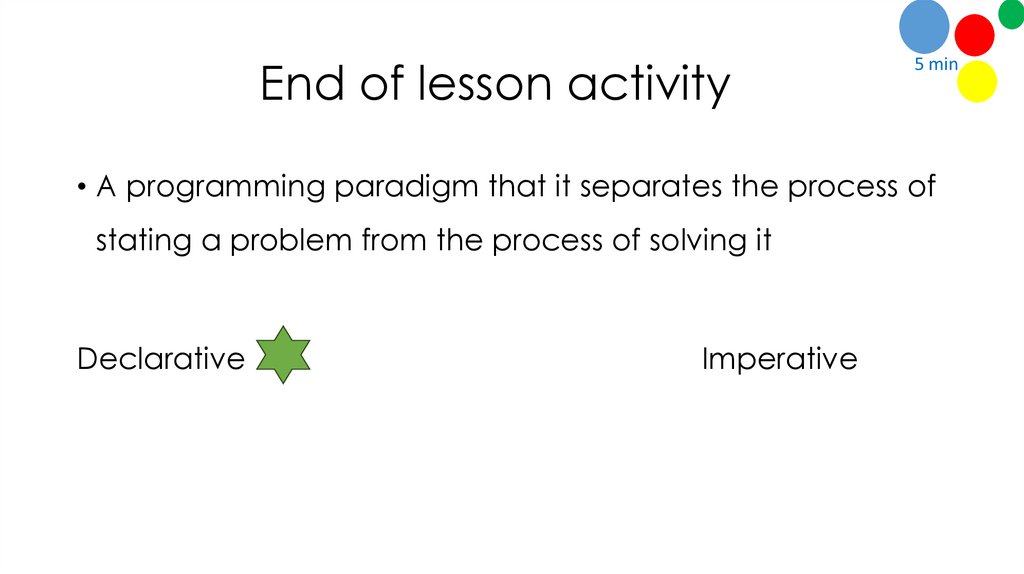 5 min

End of lesson activity

• A programming paradigm that it separates the process of stating a problem from the process of solving it

Declarative

Imperative